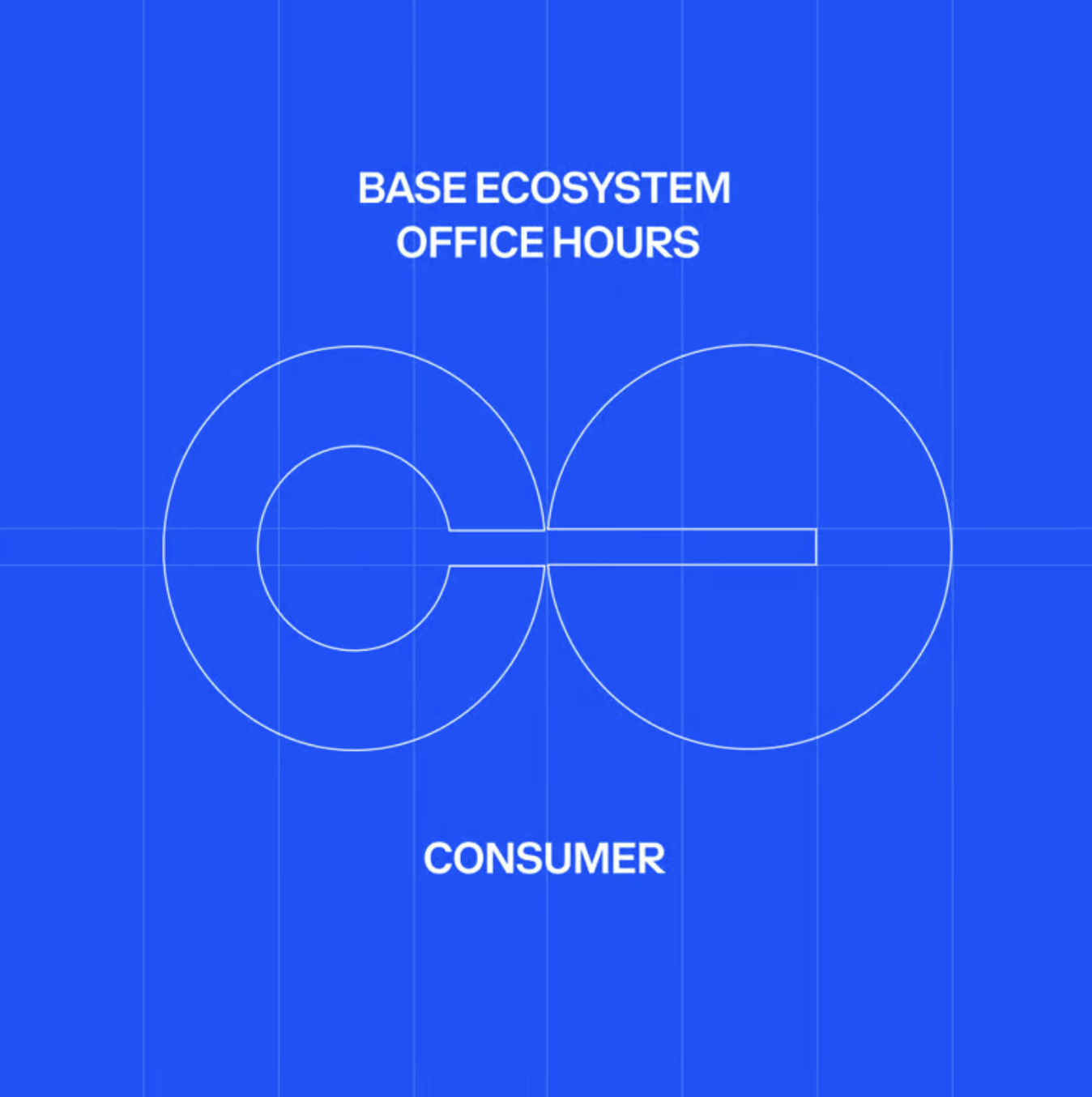 BASE ECOSYSTEM
OFFICE HOURS

CONSUMER